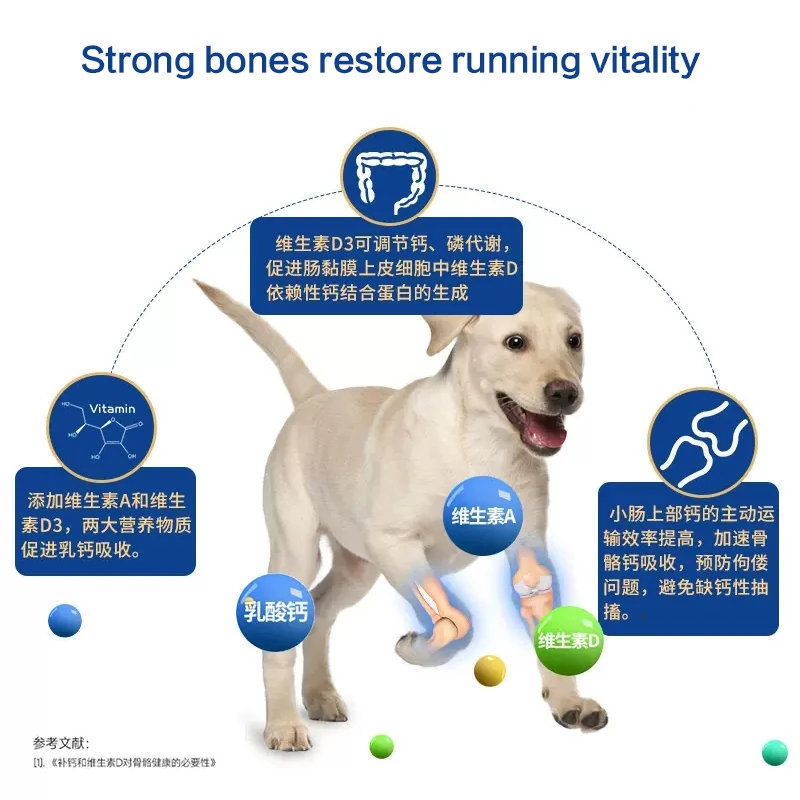 Strong bones restore running vitality

维生素D3可调节钙、磷代谢，促进肠黏膜上皮细胞中维生素D依赖性钙结合蛋白的生成

Vitamin

添加维生素A和维生素D3，两大营养物质促进乳钙吸收。

小肠上部钙的主动运输效率提高，加速骨骼钙吸收，预防佝偻问题，避免缺钙性抽搐。

维生素A

乳酸钙

维生素D

参考文献：
[1].《补钙和维生素D对骨骼健康的必要性》